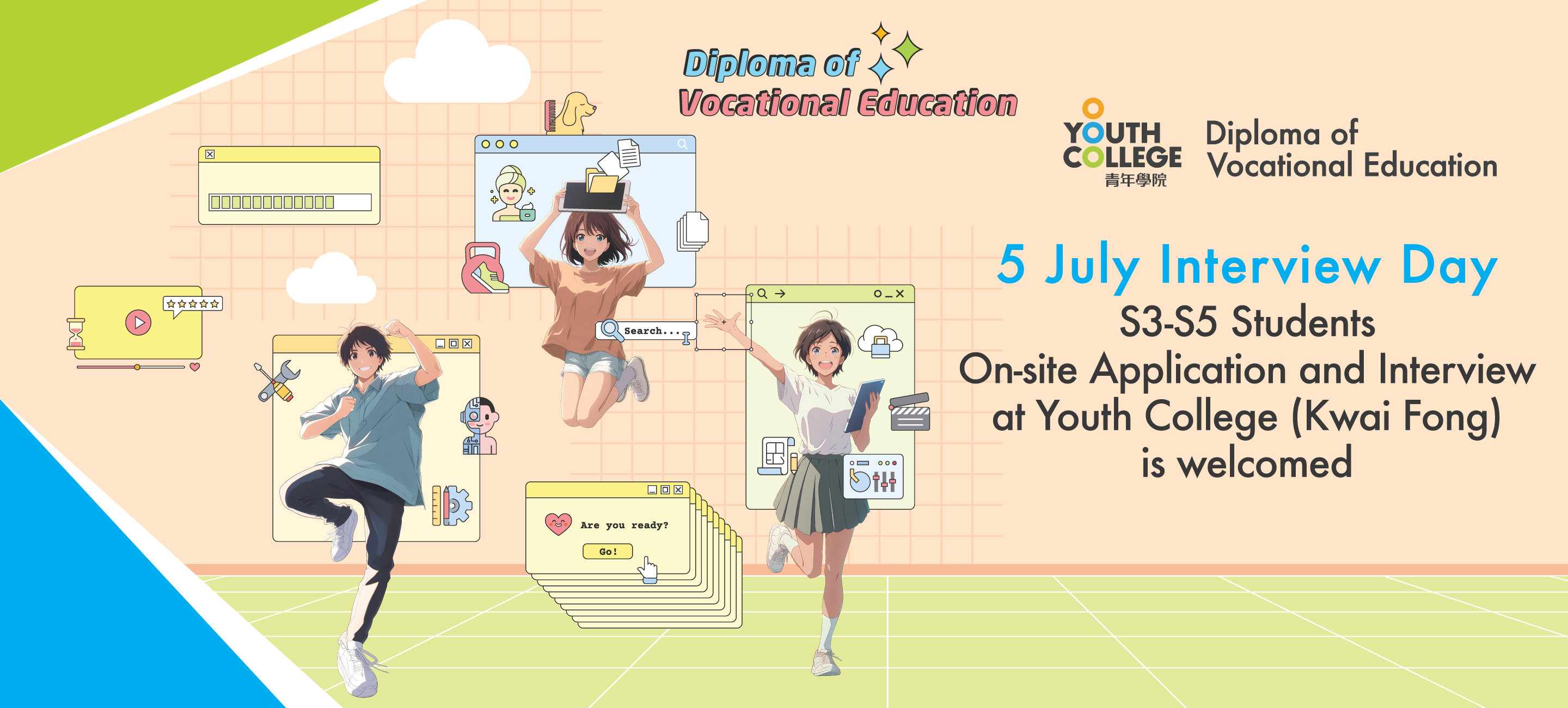 Diploma of Vocational Education

YOUTH COLLEGE 青年學院 Diploma of Vocational Education

5 July Interview Day

S3-S5 Students
On-site Application and Interview at Youth College (Kwai Fong) is welcomed

Search...

Are you ready?

Go!